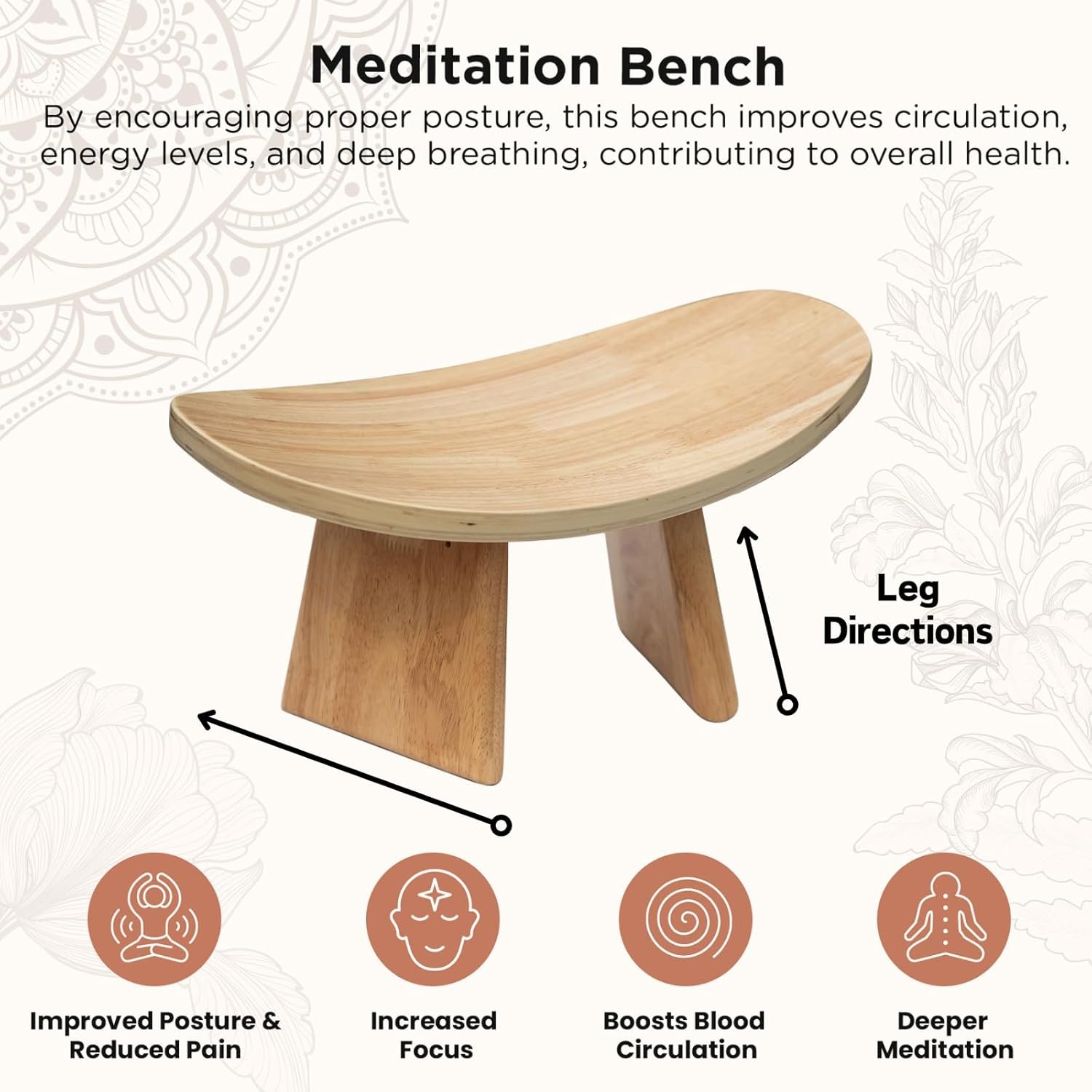 Meditation Bench

By encouraging proper posture, this bench improves circulation, energy levels, and deep breathing, contributing to overall health.

Leg Directions

Improved Posture & Reduced Pain

Increased Focus

Boosts Blood Circulation

Deeper Meditation